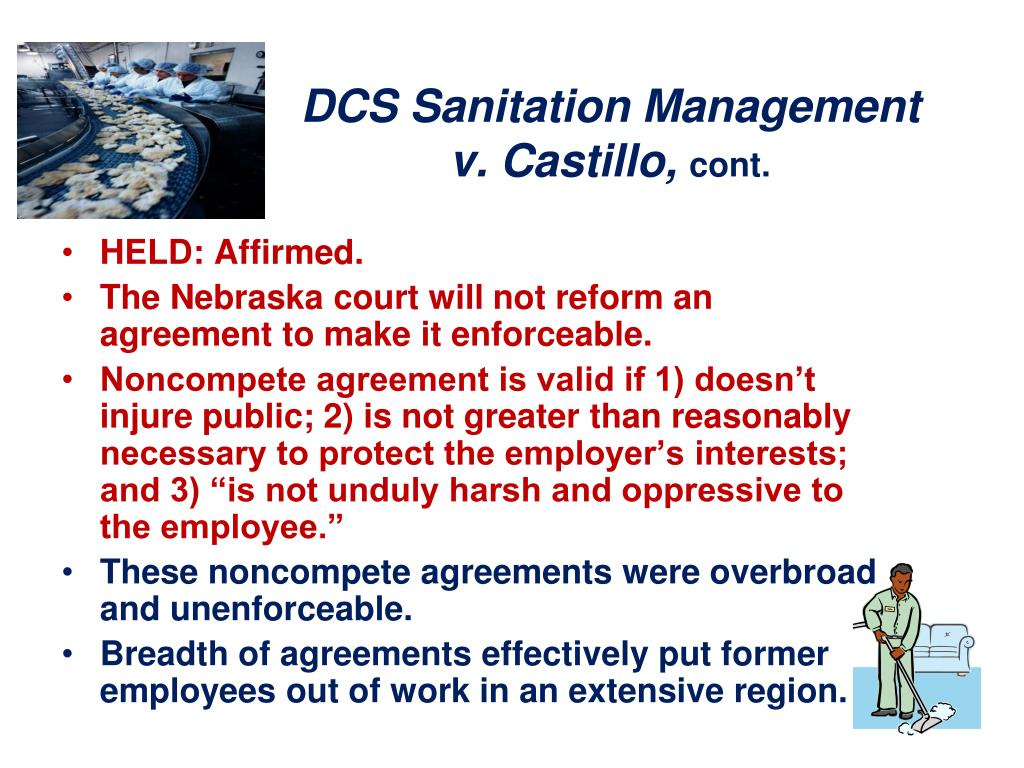 DCS Sanitation Management v. Castillo, cont.

• HELD: Affirmed.
• The Nebraska court will not reform an agreement to make it enforceable.
• Noncompete agreement is valid if 1) doesn’t injure public; 2) is not greater than reasonably necessary to protect the employer’s interests; and 3) “is not unduly harsh and oppressive to the employee.”
• These noncompete agreements were overbroad and unenforceable.
• Breadth of agreements effectively put former employees out of work in an extensive region.